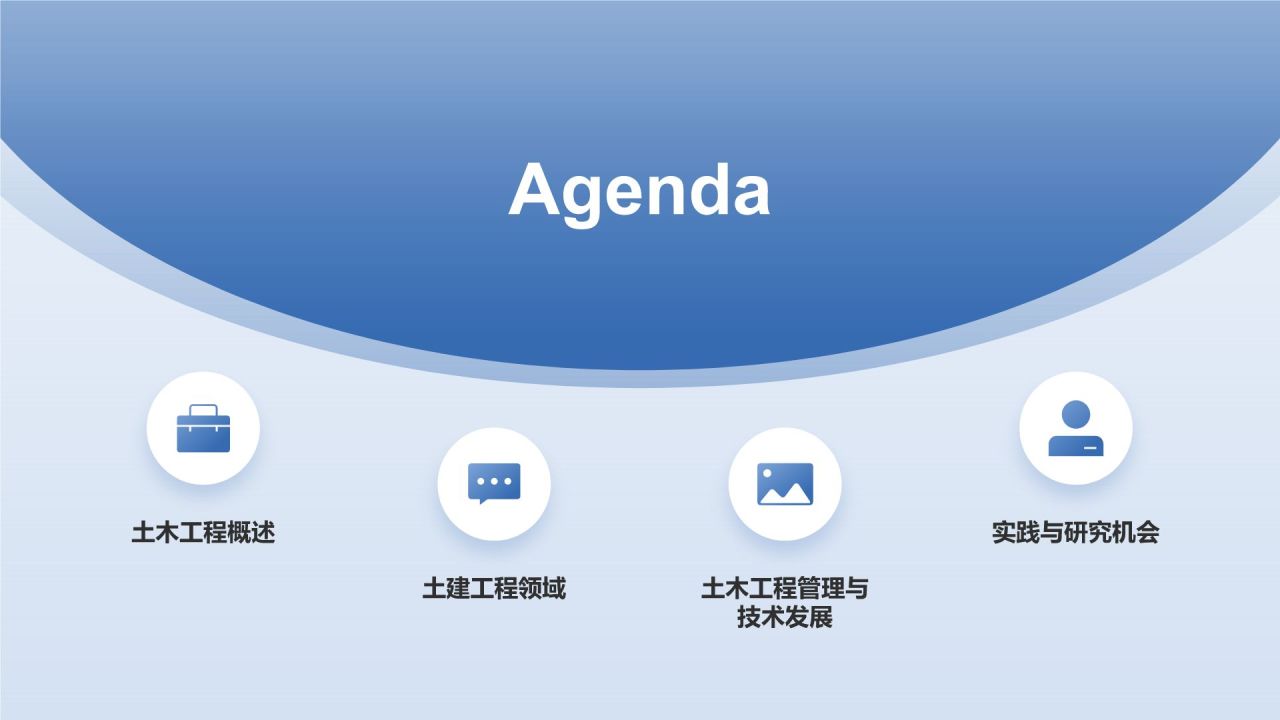 Agenda

土木工程概述

土建工程领域

土木工程管理与技术发展

实践与研究机会